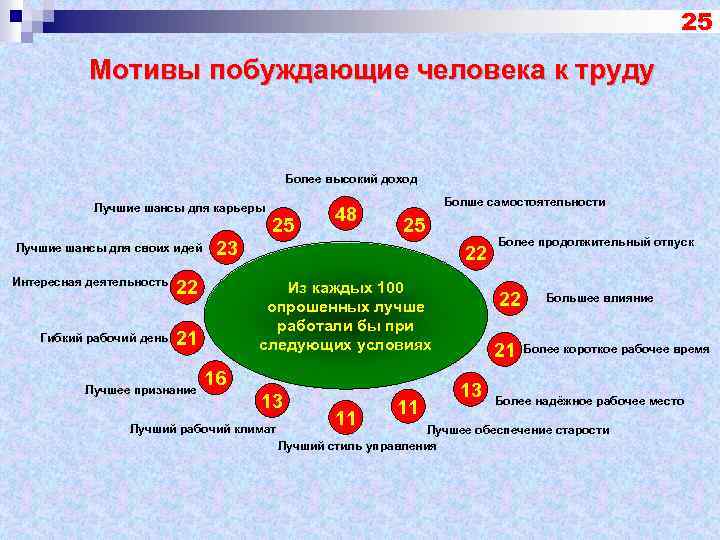 25

Мотивы побуждающие человека к труду

Из каждых 100 опрошенных лучше работали бы при следующих условиях

Более высокий доход
48

Болше самостоятельности
25

Более продолжительный отпуск
22

Большее влияние
22

Более короткое рабочее время
21

Более надёжное рабочее место
13

Лучшее обеспечение старости
11

Лучший стиль управления
11

Лучший рабочий климат
13

Лучшее признание
16

Гибкий рабочий день
21

Интересная деятельность
22

Лучшие шансы для своих идей
23

Лучшие шансы для карьеры
25